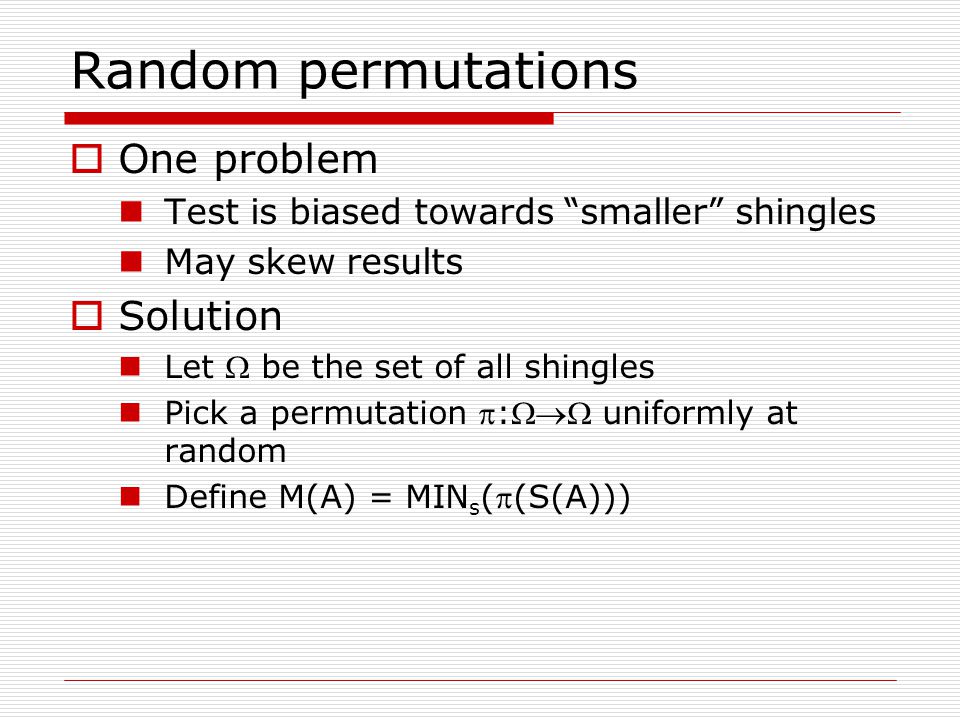 Random permutations

One problem

Test is biased towards “smaller” shingles

May skew results

Solution

Let $\Omega$ be the set of all shingles

Pick a permutation $\pi:\Omega\rightarrow\Omega$ uniformly at random

Define M(A) = $MIN_s(\pi(S(A)))$